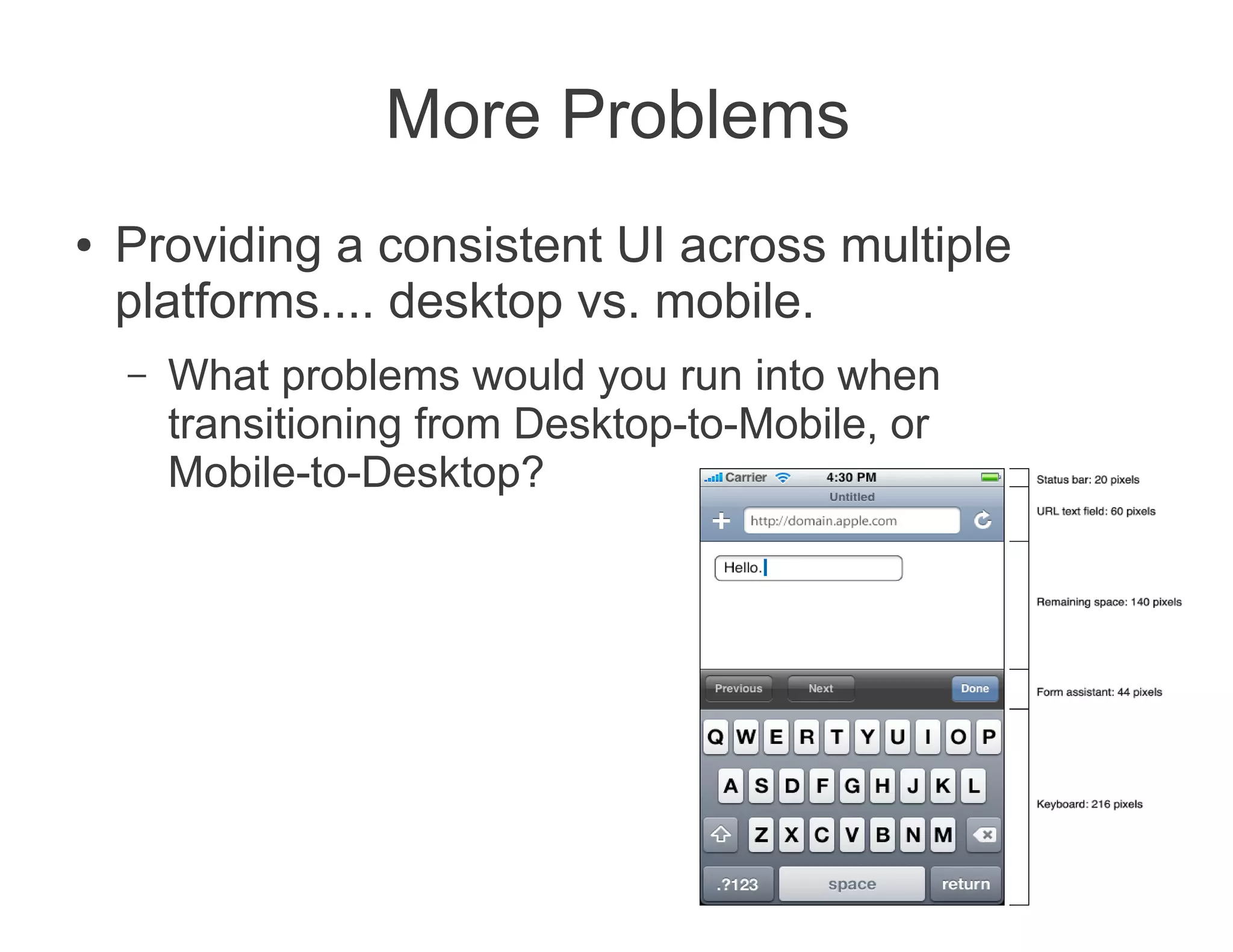 More Problems

• Providing a consistent UI across multiple platforms.... desktop vs. mobile.

– What problems would you run into when transitioning from Desktop-to-Mobile, or Mobile-to-Desktop?

Carrier 4:30 PM

Untitled

http://domain.apple.com

Hello.

Previous Next Done

Q W E R T Y U I O P

A S D F G H J K L

Z X C V B N M

.?123 space return

Status bar: 20 pixels

URL text field: 60 pixels

Remaining space: 140 pixels

Form assistant: 44 pixels

Keyboard: 216 pixels